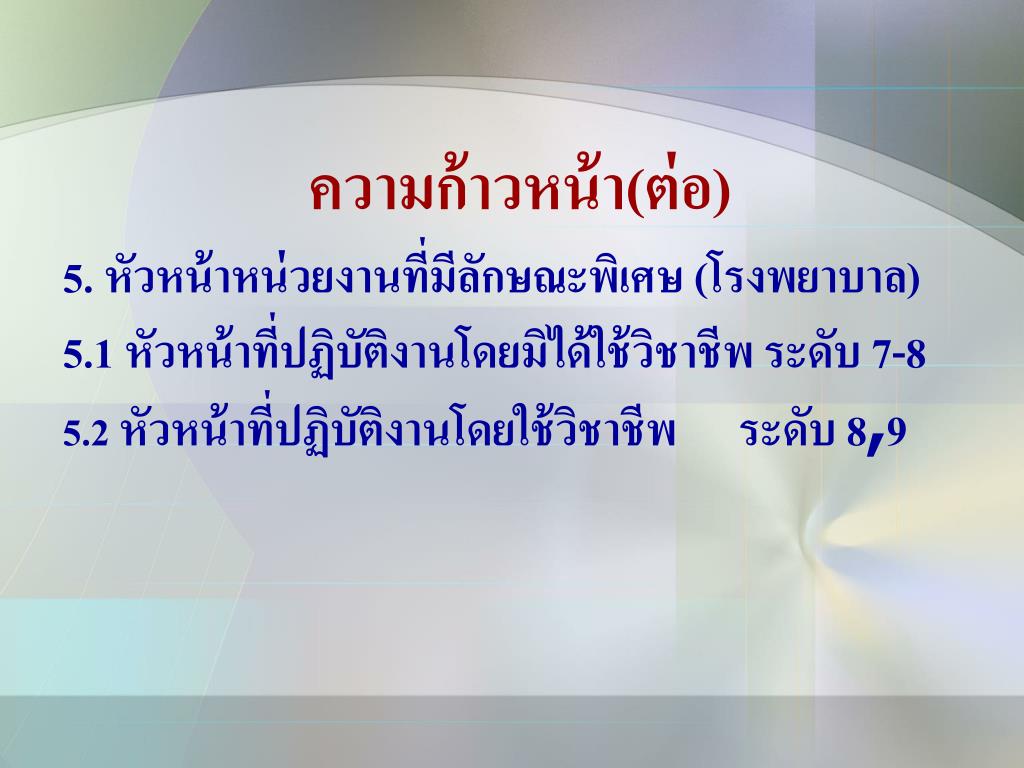 ความก้าวหน้า(ต่อ)

5. หัวหน้าหน่วยงานที่มีลักษณะพิเศษ (โรงพยาบาล)

5.1 หัวหน้าที่ปฏิบัติงานโดยมิได้ใช้วิชาชีพ ระดับ 7-8

5.2 หัวหน้าที่ปฏิบัติงานโดยใช้วิชาชีพ ระดับ 8,9